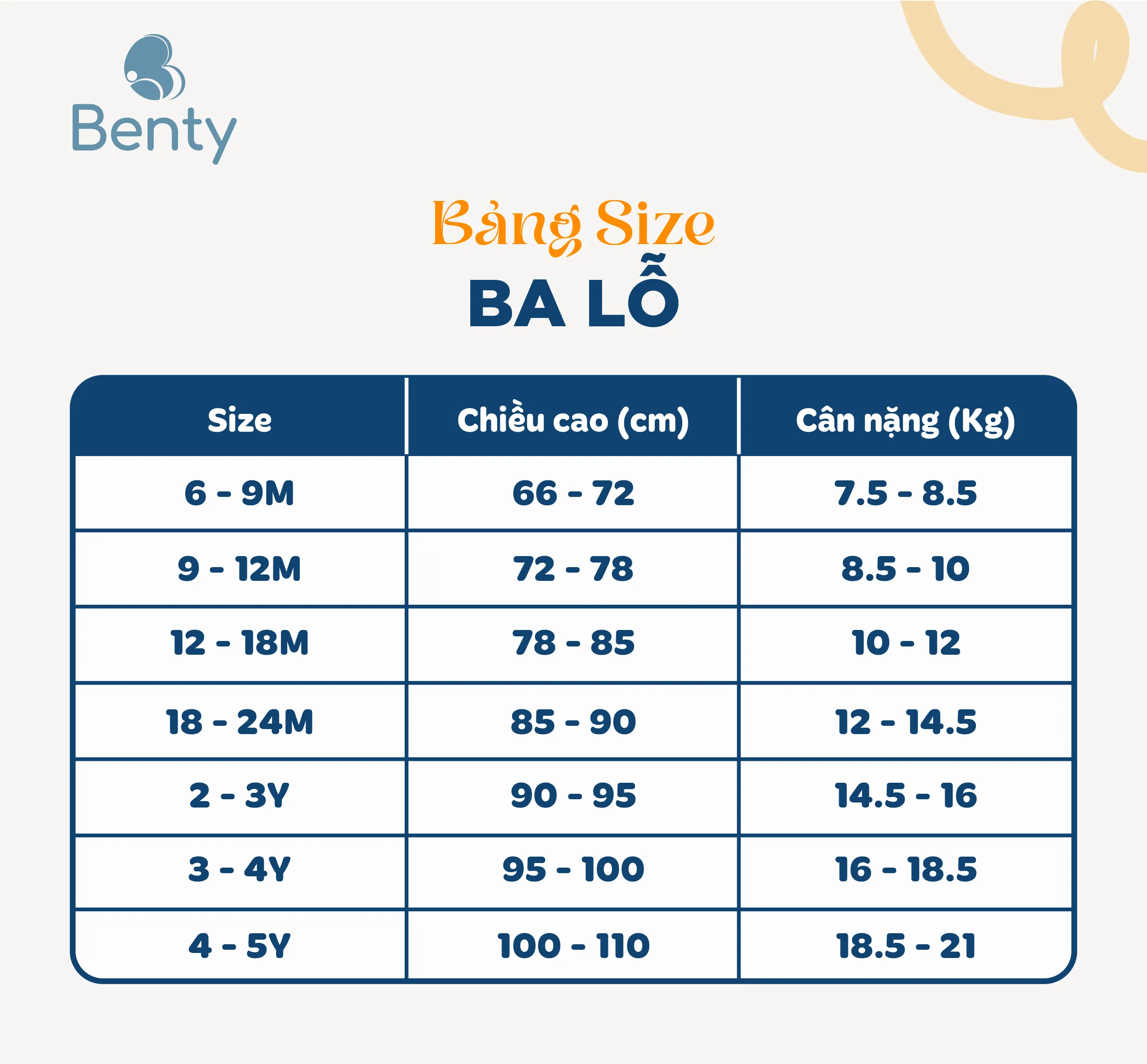 Benty

Bảng Size
BA LỖ

| Size | Chiều cao (cm) | Cân nặng (Kg) |
|---|---|---|
| 6 - 9M | 66 - 72 | 7.5 - 8.5 |
| 9 - 12M | 72 - 78 | 8.5 - 10 |
| 12 - 18M | 78 - 85 | 10 - 12 |
| 18 - 24M | 85 - 90 | 12 - 14.5 |
| 2 - 3Y | 90 - 95 | 14.5 - 16 |
| 3 - 4Y | 95 - 100 | 16 - 18.5 |
| 4 - 5Y | 100 - 110 | 18.5 - 21 |